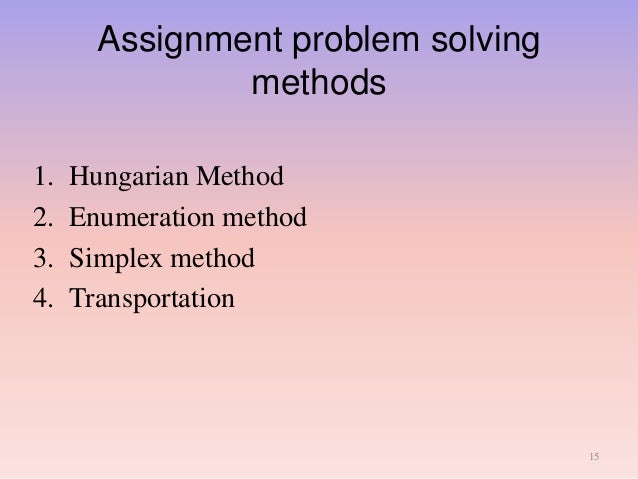 Assignment problem solving methods

1. Hungarian Method
2. Enumeration method
3. Simplex method
4. Transportation

15